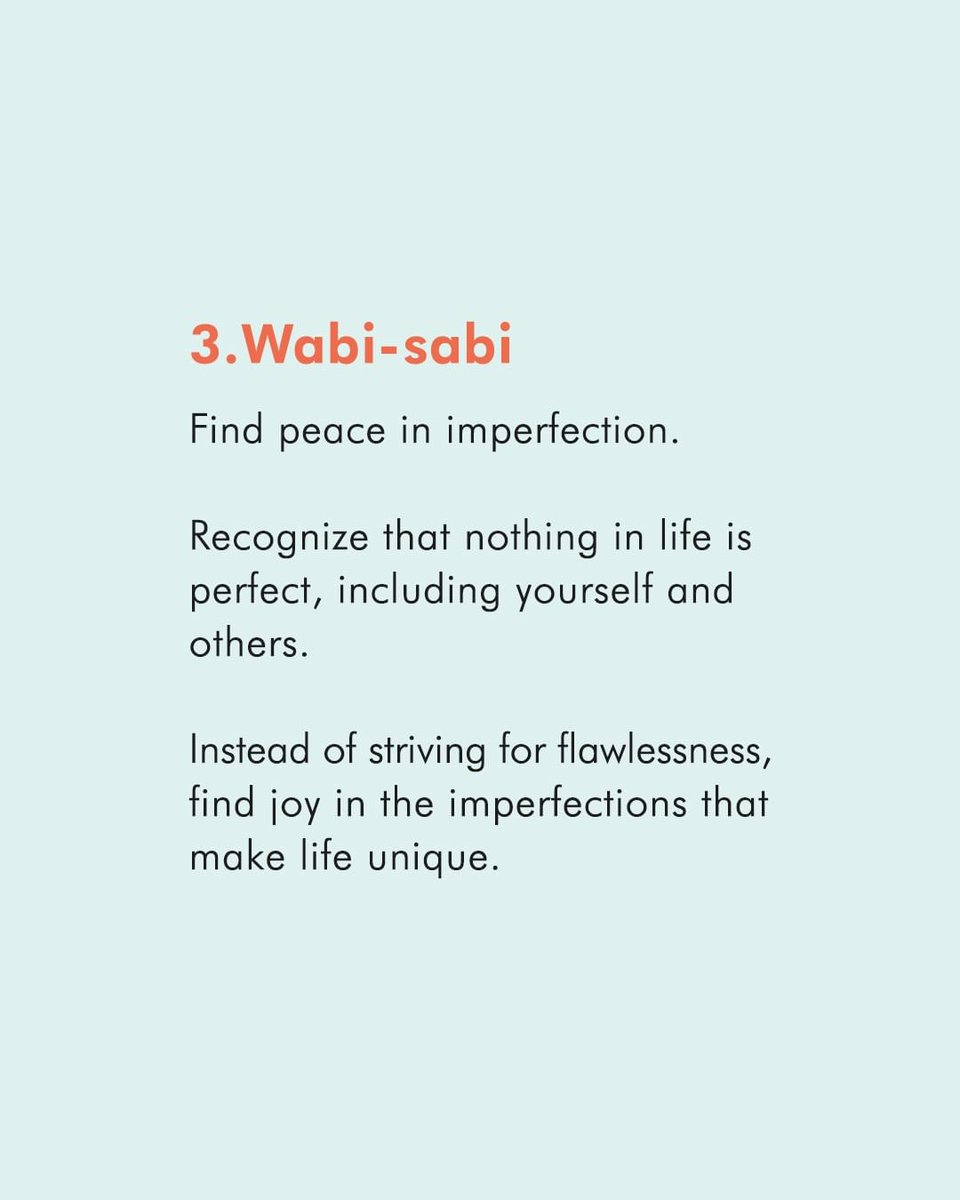 3.Wabi-sabi

Find peace in imperfection.

Recognize that nothing in life is perfect, including yourself and others.

Instead of striving for flawlessness, find joy in the imperfections that make life unique.